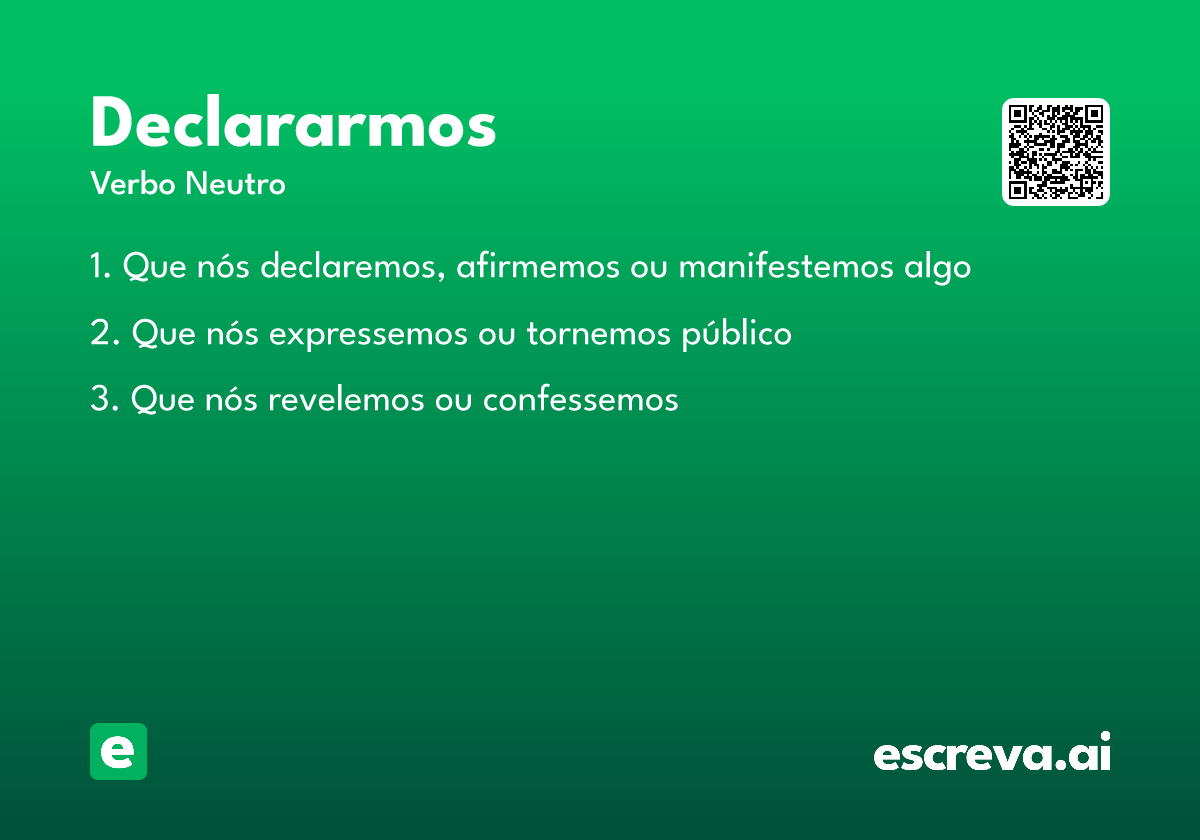 Declararmos
Verbo Neutro

1. Que nós declaremos, afirmemos ou manifestemos algo

2. Que nós expressemos ou tornemos público

3. Que nós revelemos ou confessemos

e

escreva.ai